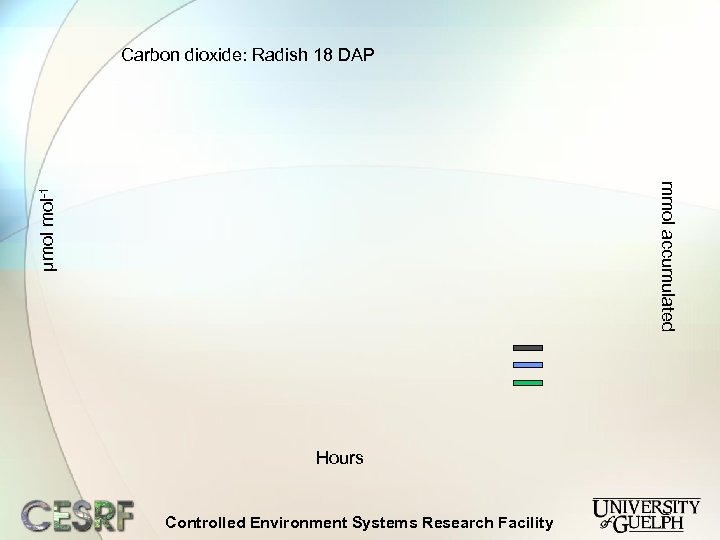 Carbon dioxide: Radish 18 DAP

μmol mol$^{-1}$

mmol accumulated

Hours

CESRF

Controlled Environment Systems Research Facility

UNIVERSITY of GUELPH